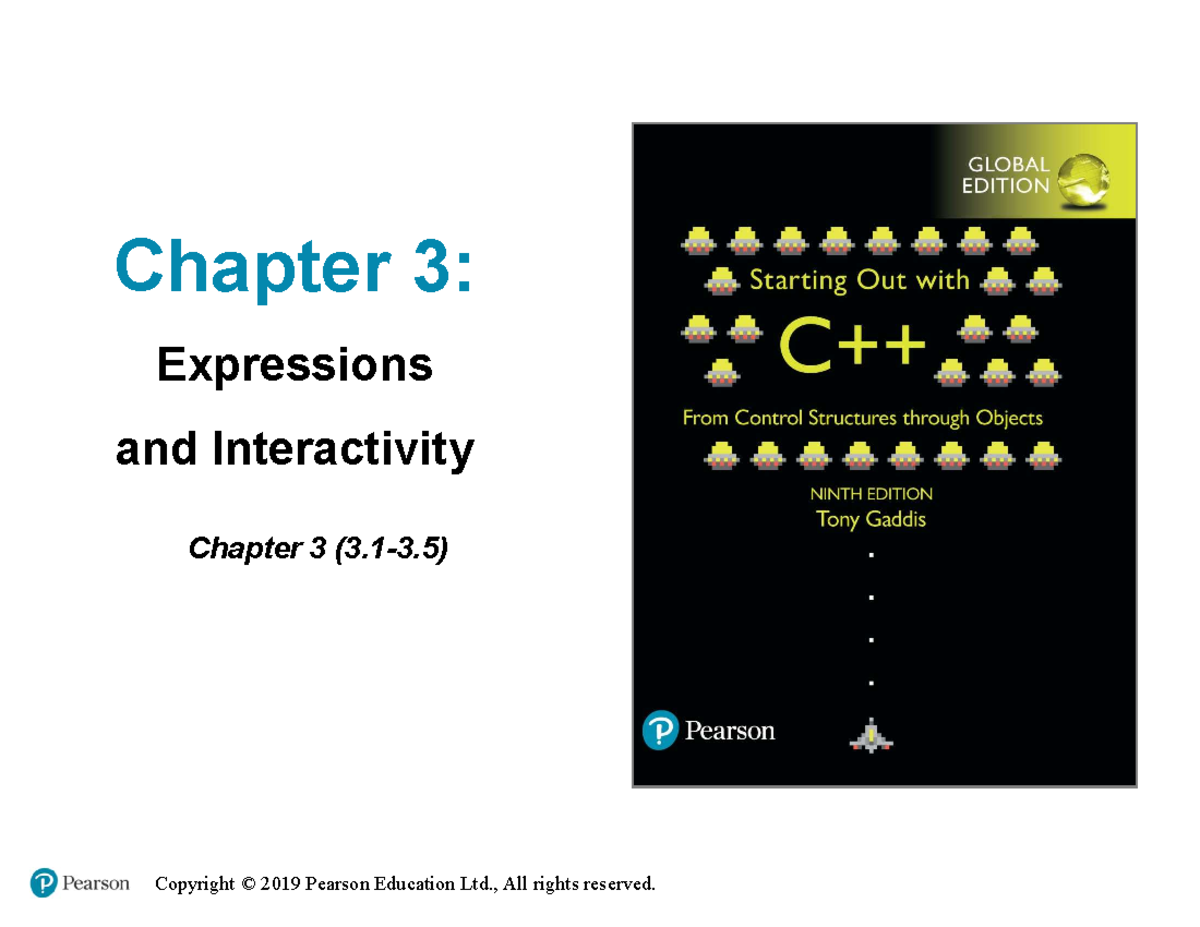 Chapter 3:

Expressions

and Interactivity

Chapter 3 (3.1-3.5)

GLOBAL EDITION

Starting Out with

C++

From Control Structures through Objects

NINTH EDITION

Tony Gaddis

Pearson

Pearson Copyright © 2019 Pearson Education Ltd., All rights reserved.